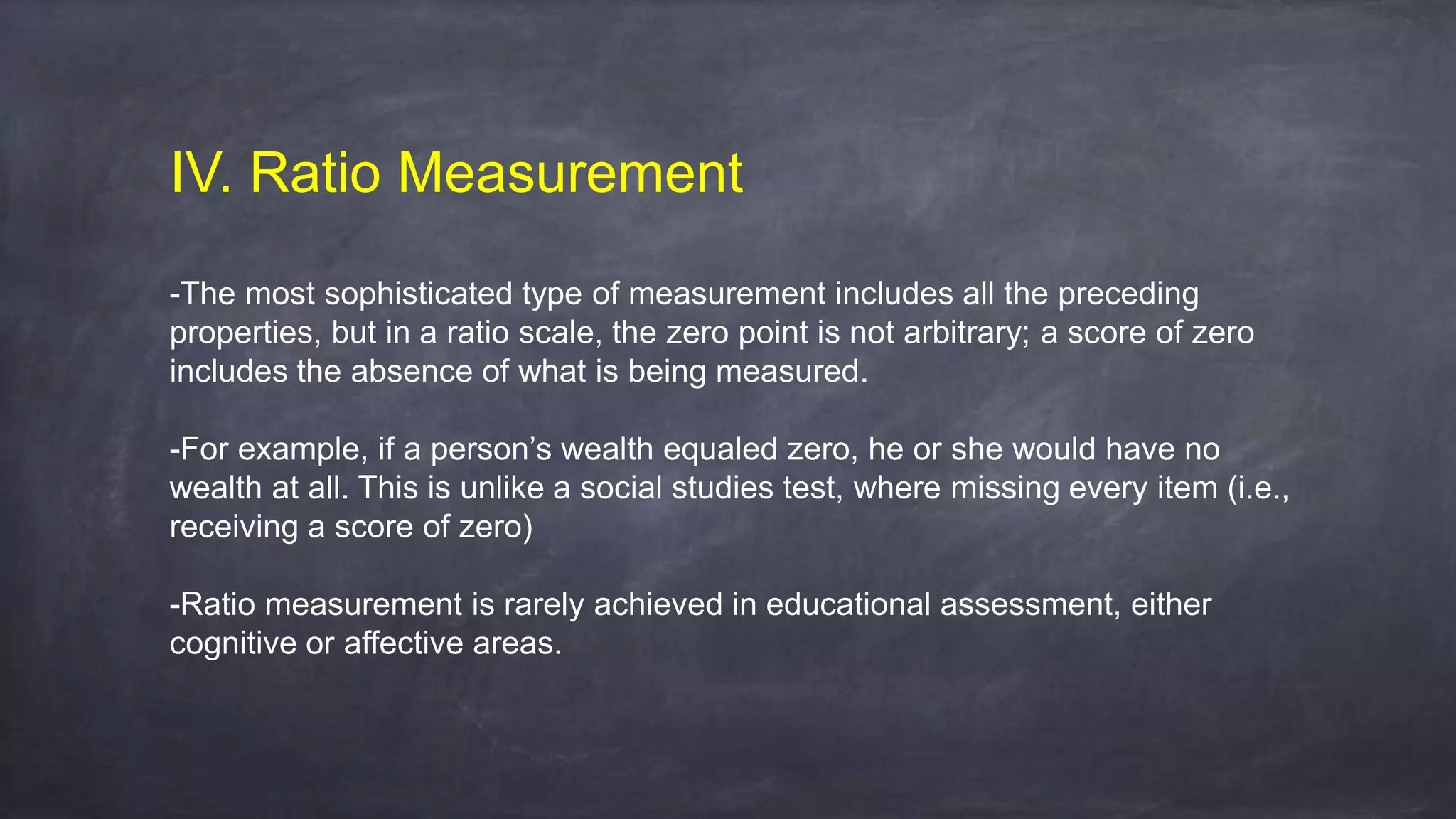 IV. Ratio Measurement

-The most sophisticated type of measurement includes all the preceding properties, but in a ratio scale, the zero point is not arbitrary; a score of zero includes the absence of what is being measured.

-For example, if a person’s wealth equaled zero, he or she would have no wealth at all. This is unlike a social studies test, where missing every item (i.e., receiving a score of zero)

-Ratio measurement is rarely achieved in educational assessment, either cognitive or affective areas.